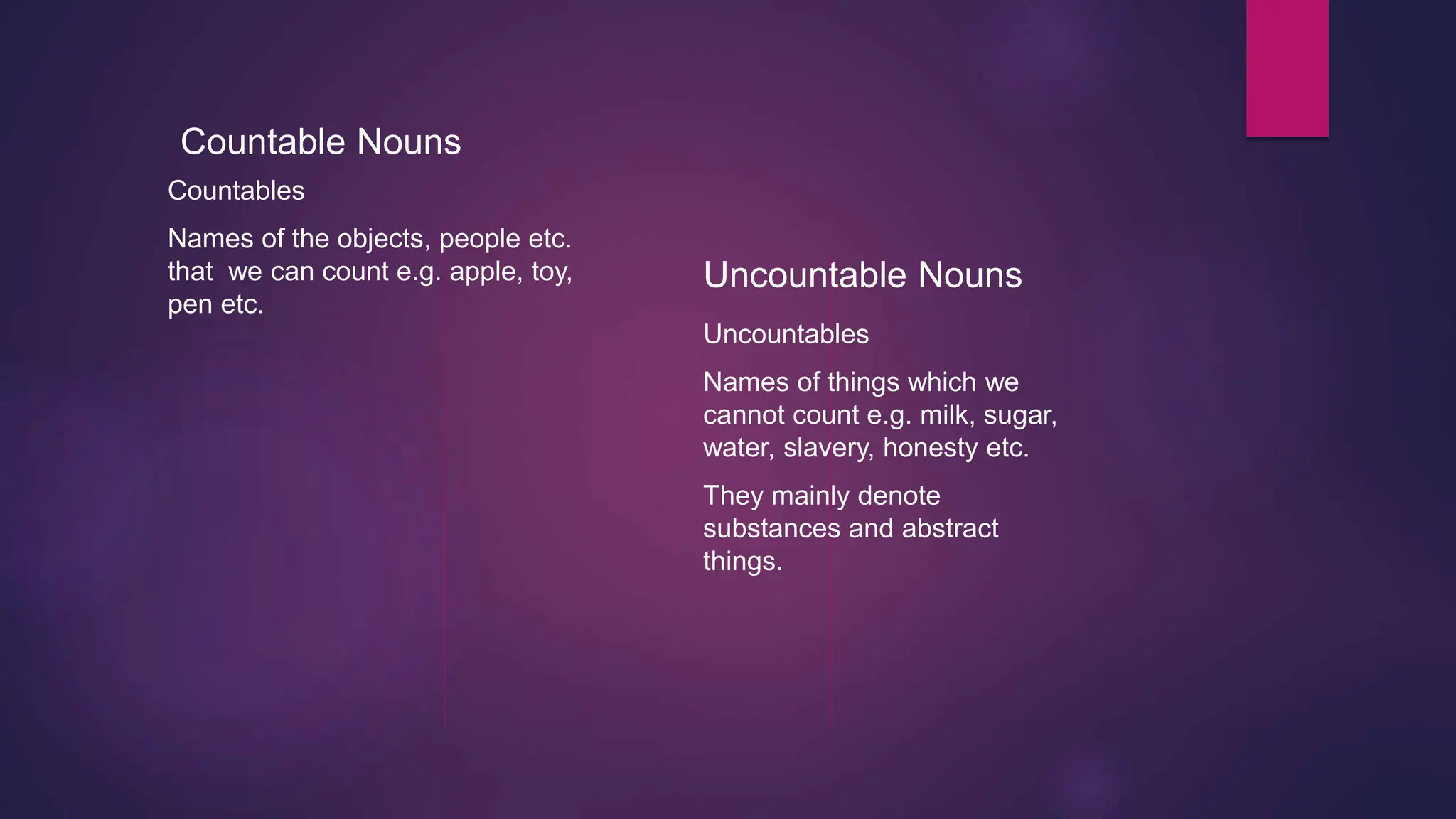 Countable Nouns

Countables

Names of the objects, people etc. that we can count e.g. apple, toy, pen etc.

Uncountable Nouns

Uncountables

Names of things which we cannot count e.g. milk, sugar, water, slavery, honesty etc.

They mainly denote substances and abstract things.